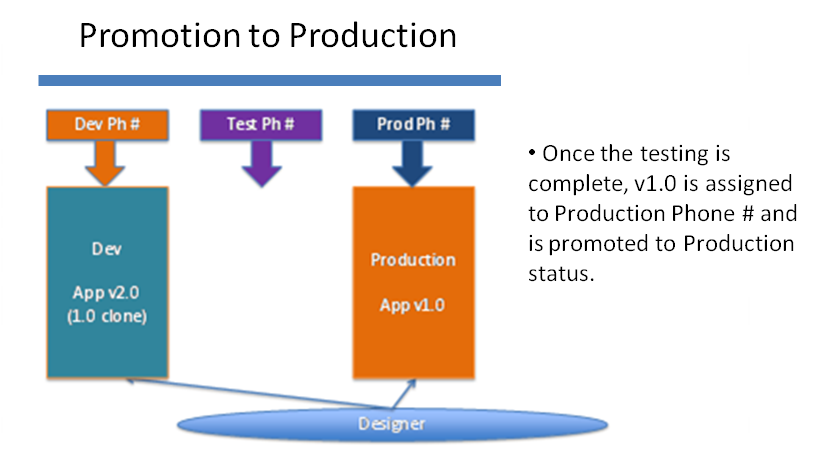 Promotion to Production

Dev Ph #

Test Ph #

Prod Ph #

Dev

App v2.0
(1.0 clone)

Production

App v1.0

Designer

• Once the testing is complete, v1.0 is assigned to Production Phone # and is promoted to Production status.